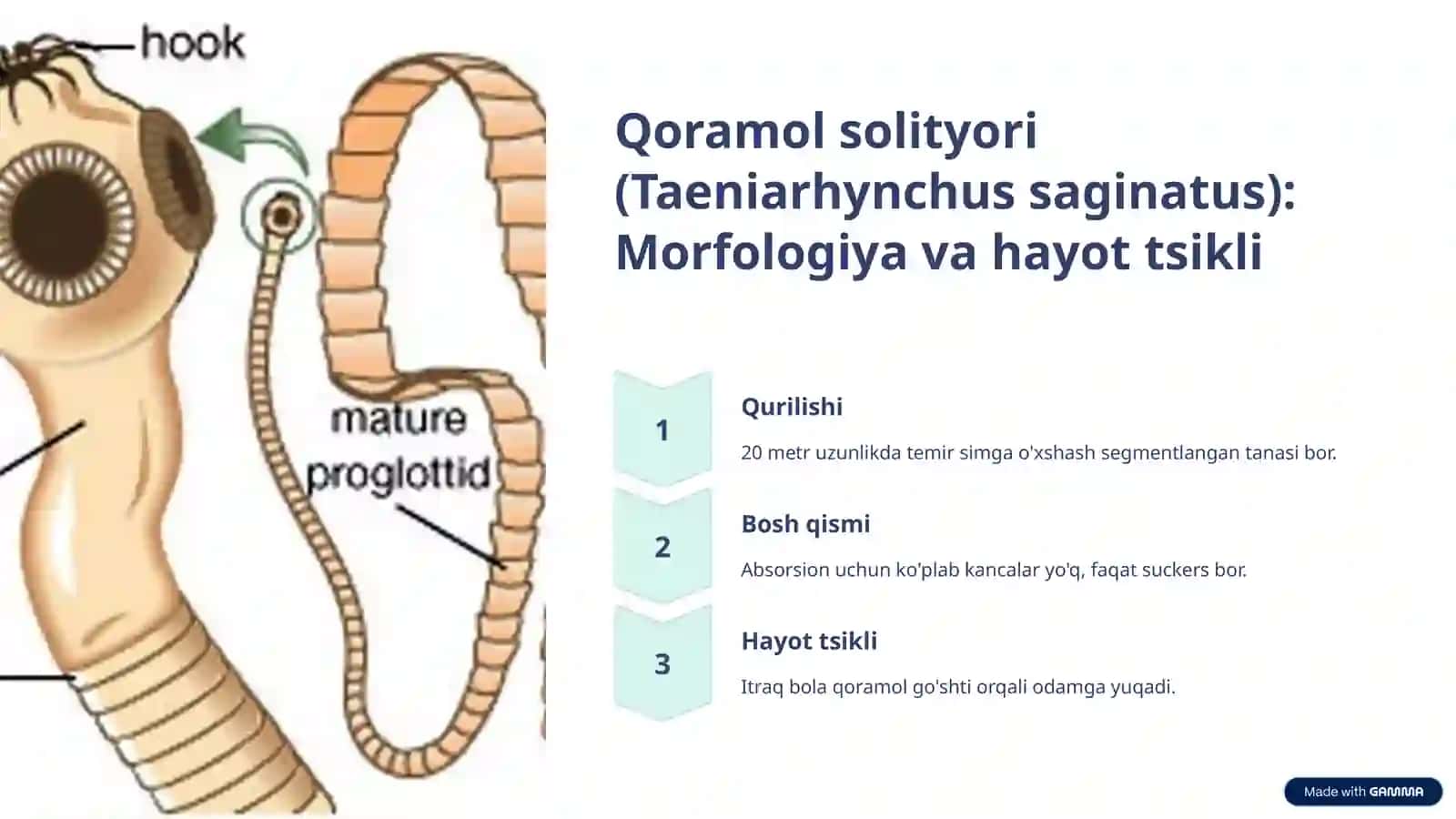 hook

mature proglottid

Qoramol solityori (Taeniarhynchus saginatus): Morfologiya va hayot tsikli

1

Qurilishi

20 metr uzunlikda temir simga o'xshash segmentlangan tanasi bor.

2

Bosh qismi

Absorsion uchun ko'plab kancalar yo'q, faqat suckers bor.

3

Hayot tsikli

Itraq bola qoramol go'shti orqali odamga yuqadi.

Made with GAMMA